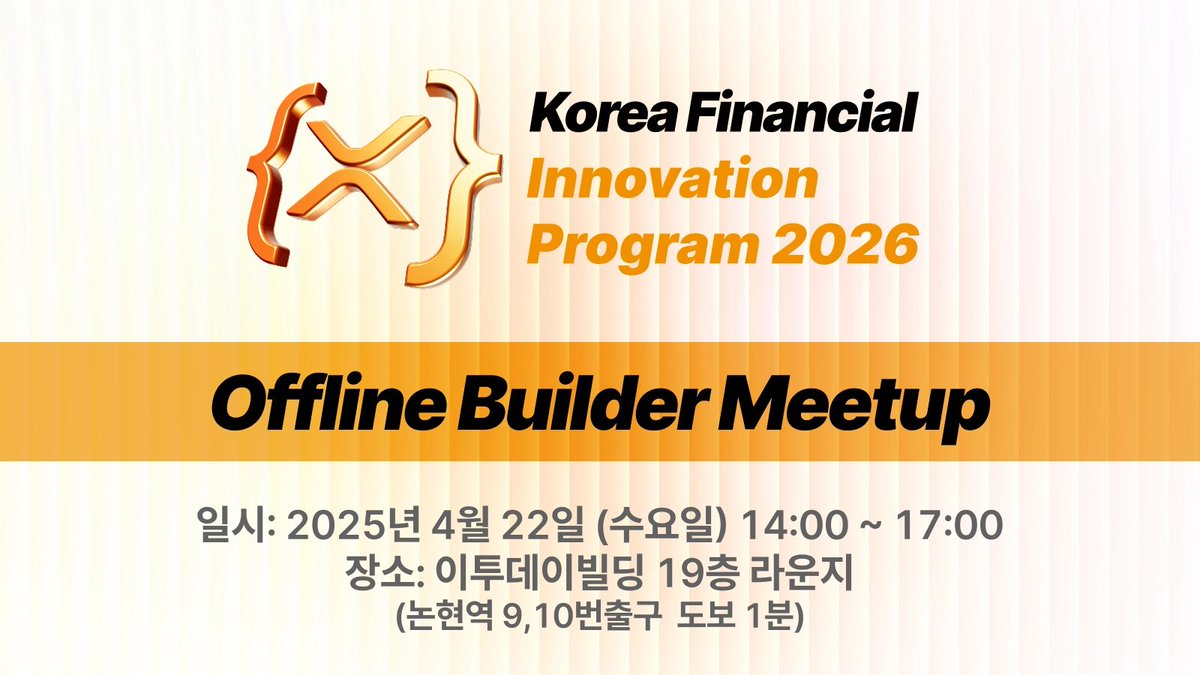 Korea Financial Innovation Program 2026

Offline Builder Meetup

일시: 2025년 4월 22일 (수요일) 14:00 ~ 17:00
장소: 이투데이빌딩 19층 라운지
(논현역 9,10번출구 도보 1분)